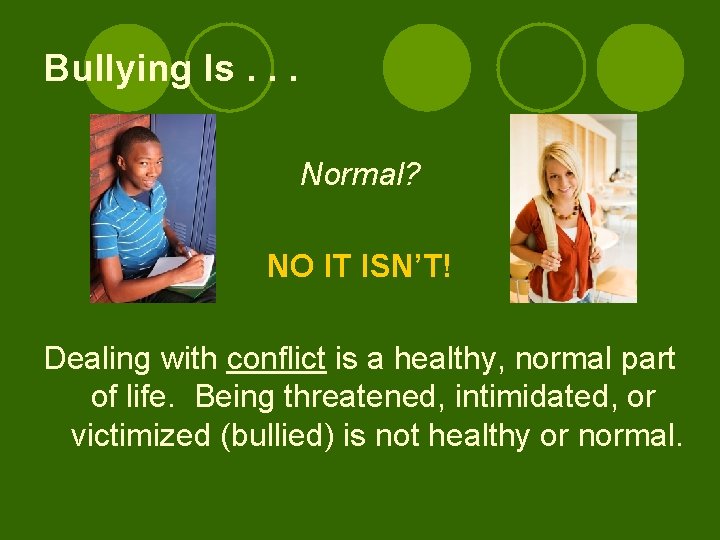 Bullying Is . . .

Normal?

NO IT ISN'T!

Dealing with conflict is a healthy, normal part of life. Being threatened, intimidated, or victimized (bullied) is not healthy or normal.